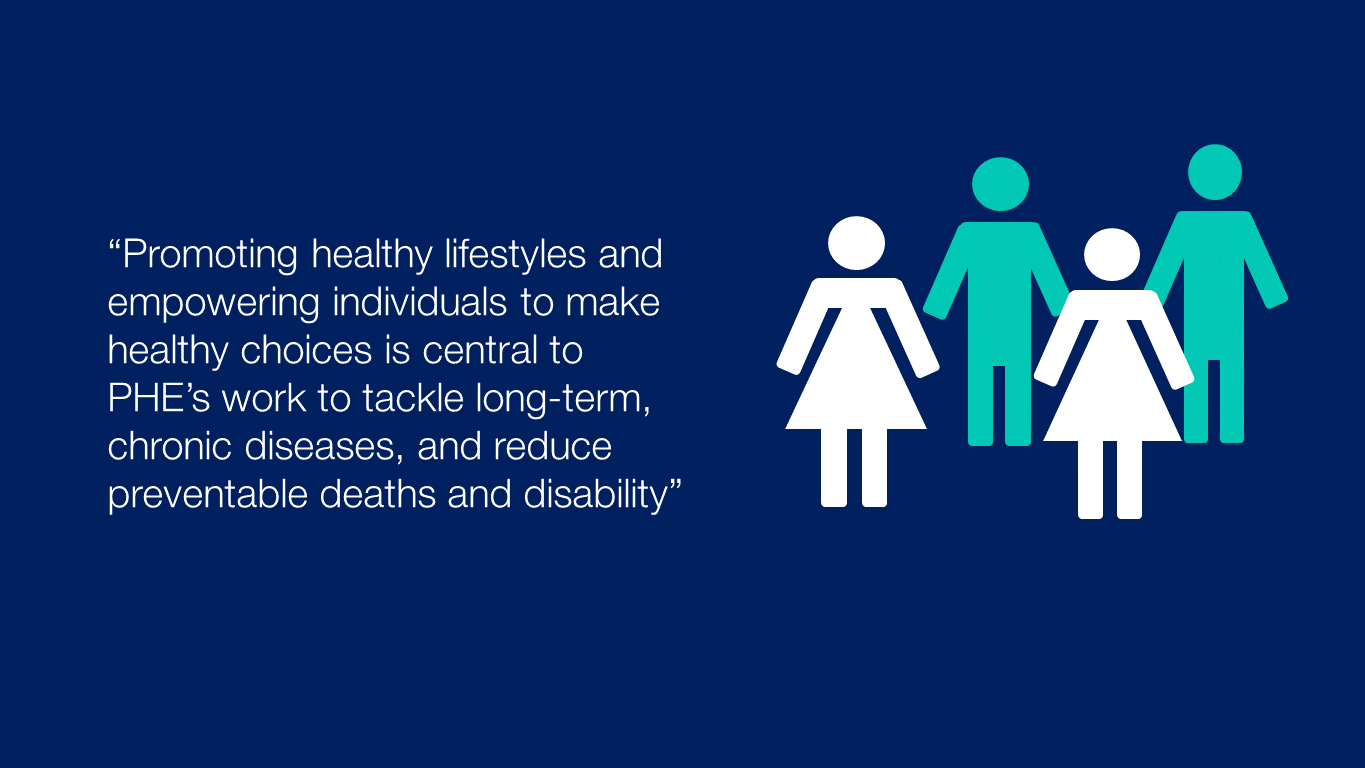 “Promoting healthy lifestyles and empowering individuals to make healthy choices is central to PHE’s work to tackle long-term, chronic diseases, and reduce preventable deaths and disability”